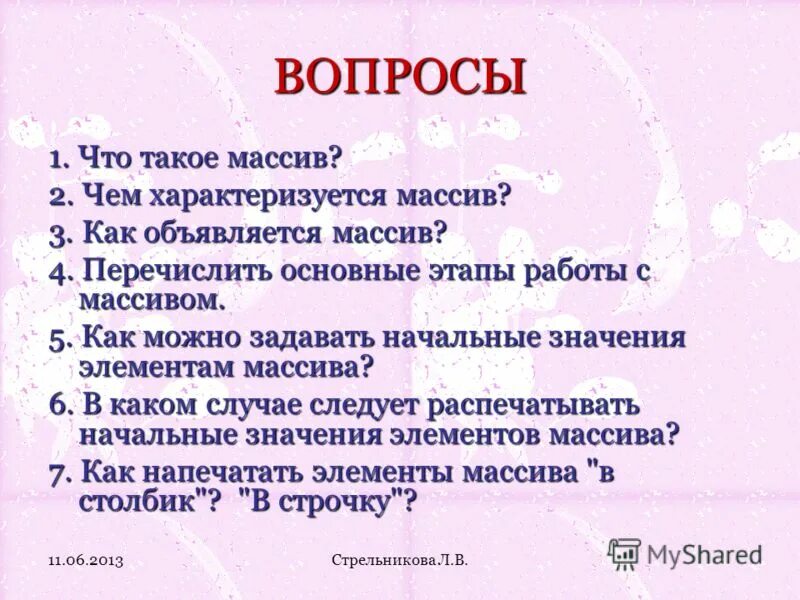 ВОПРОСЫ

1. Что такое массив?
2. Чем характеризуется массив?
3. Как объявляется массив?
4. Перечислить основные этапы работы с массивом.
5. Как можно задавать начальные значения элементам массива?
6. В каком случае следует распечатывать начальные значения элементов массива?
7. Как напечатать элементы массива "в столбик"? "В строчку"?

11.06.2013

Стрельникова Л.В.

MyShared